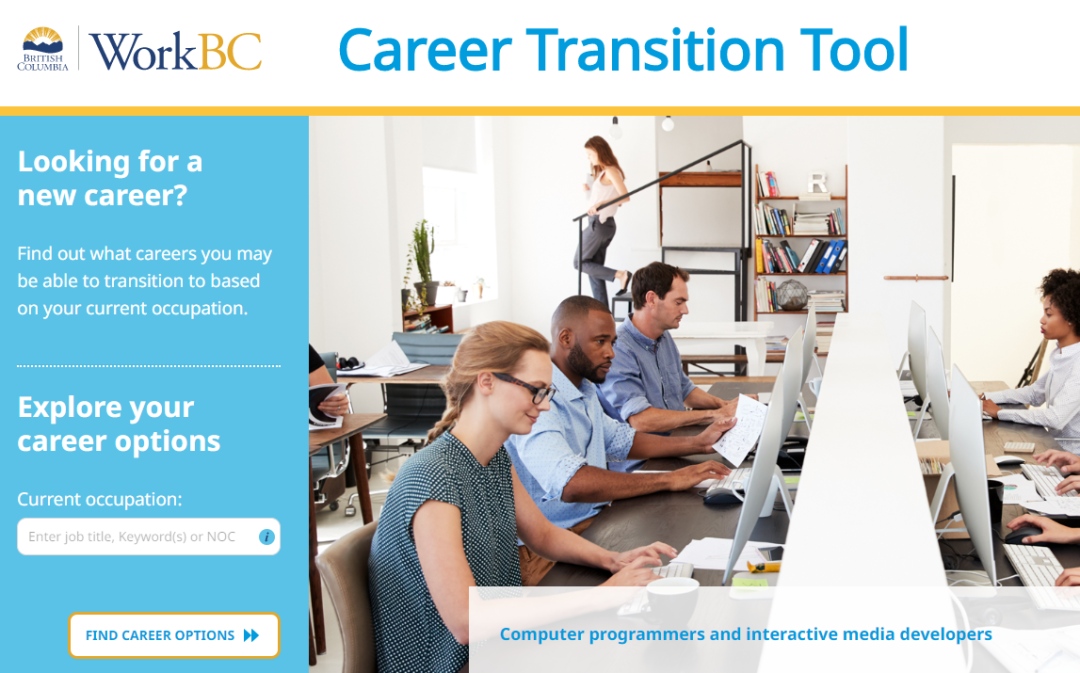 BRITISH COLUMBIA WorkBC

Career Transition Tool

Looking for a new career?

Find out what careers you may be able to transition to based on your current occupation.

Explore your career options

Current occupation:

Enter job title, Keyword(s) or NOC

FIND CAREER OPTIONS

Computer programmers and interactive media developers